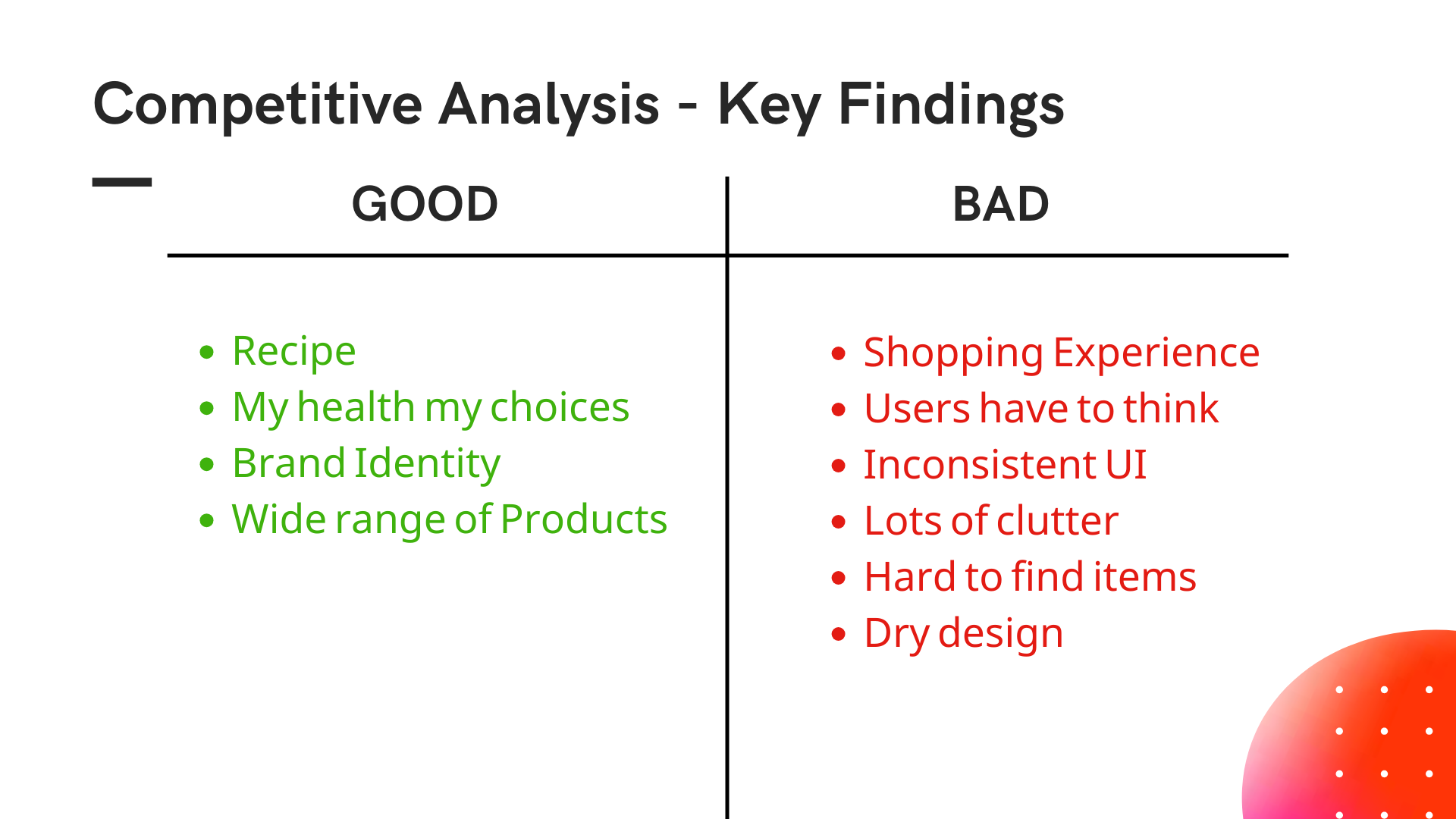 Competitive Analysis - Key Findings

GOOD

- Recipe
- My health my choices
- Brand Identity
- Wide range of Products

BAD

- Shopping Experience
- Users have to think
- Inconsistent UI
- Lots of clutter
- Hard to find items
- Dry design